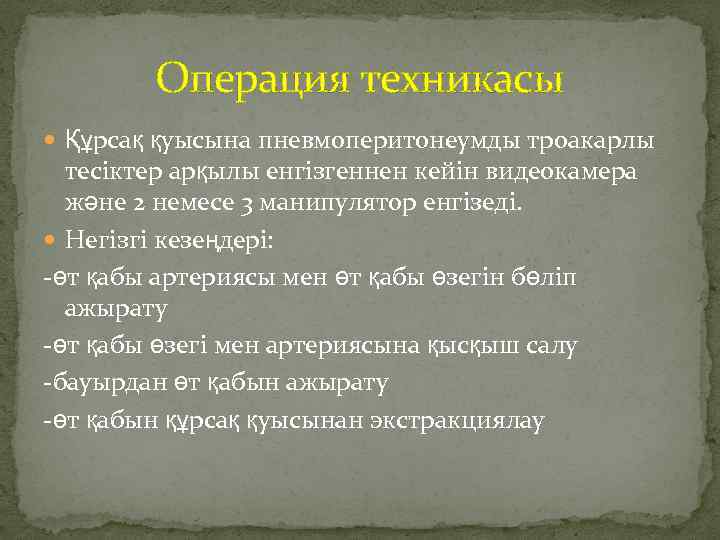 Операция техникасы

Құрсақ қуысына пневмоперитонеумды троакарлы тесіктер арқылы енгізгеннен кейін видеокамера және 2 немесе 3 манипулятор енгізеді.

Негізгі кезеңдері:

-өт қабы артериясы мен өт қабы өзегін бөліп ажырату

-өт қабы өзегі мен артериясына қысқыш салу

-бауырдан өт қабын ажырату

-өт қабын құрсақ қуысынан экстракциялау